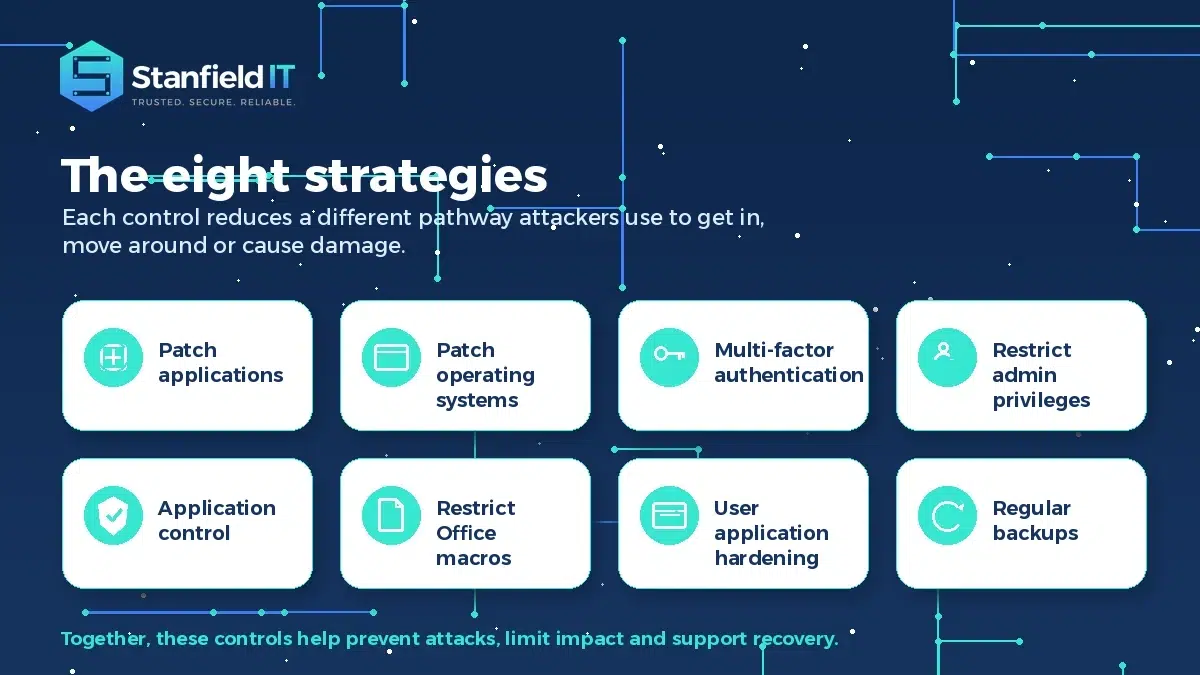 Stanfield IT
TRUSTED. SECURE. RELIABLE.

The eight strategies

Each control reduces a different pathway attackers use to get in, move around or cause damage.

Patch applications

Patch operating systems

Multi-factor authentication

Restrict admin privileges

Application control

Restrict Office macros

User application hardening

Regular backups

Together, these controls help prevent attacks, limit impact and support recovery.